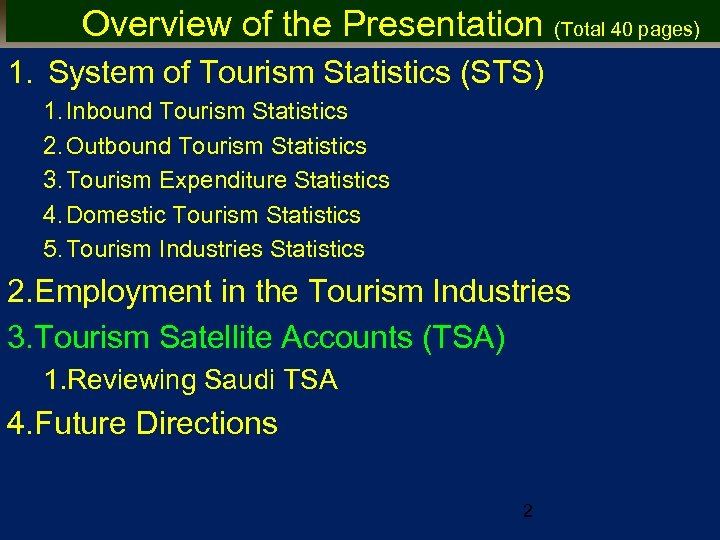 Overview of the Presentation (Total 40 pages)

1. System of Tourism Statistics (STS)

1. Inbound Tourism Statistics
2. Outbound Tourism Statistics
3. Tourism Expenditure Statistics
4. Domestic Tourism Statistics
5. Tourism Industries Statistics

2. Employment in the Tourism Industries

3. Tourism Satellite Accounts (TSA)

1. Reviewing Saudi TSA

4. Future Directions

2